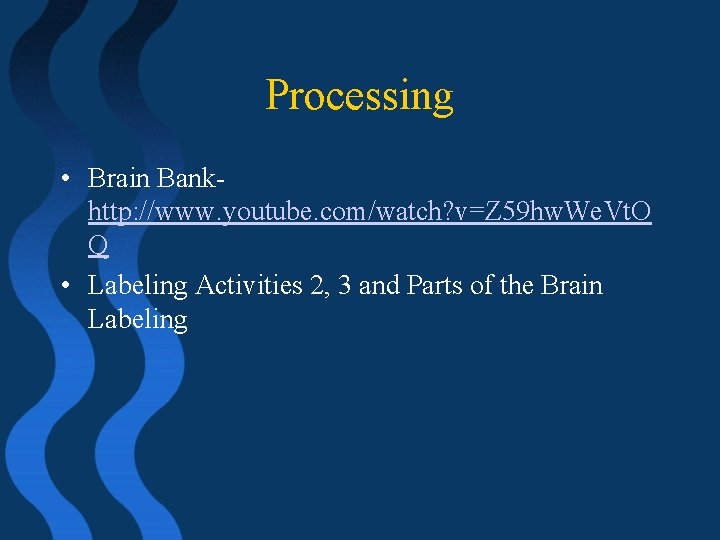 Processing

• Brain Bank- http://www.youtube.com/watch?v=Z59hwWeVtOQ
• Labeling Activities 2, 3 and Parts of the Brain Labeling